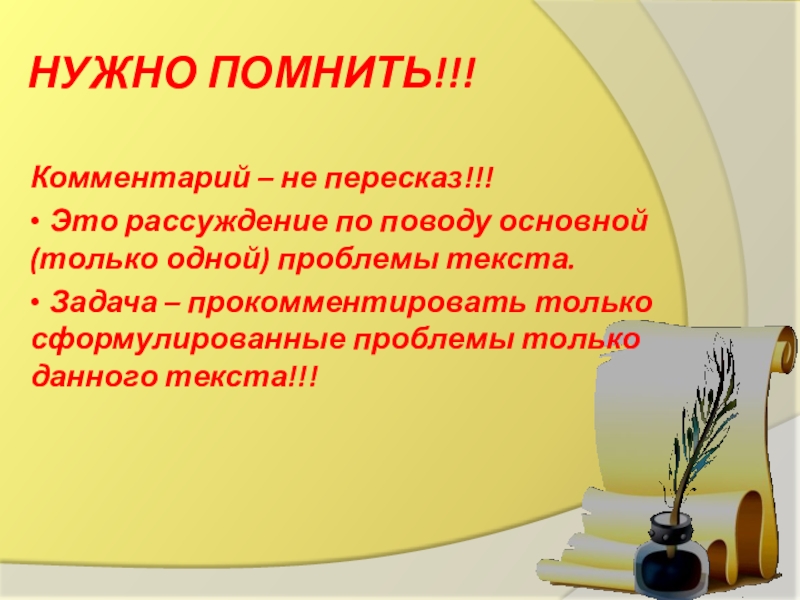 НУЖНО ПОМНИТЬ!!!

Комментарий – не пересказ!!!

• Это рассуждение по поводу основной (только одной) проблемы текста.

• Задача – прокомментировать только сформулированные проблемы только данного текста!!!